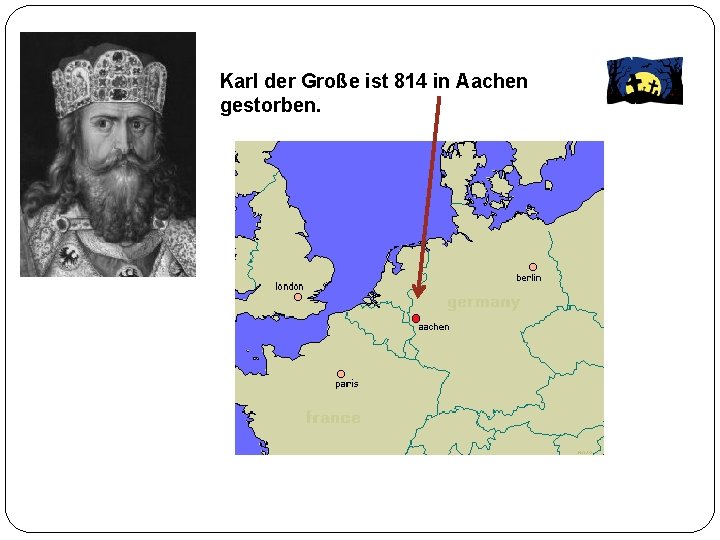 Karl der Große ist 814 in Aachen gestorben.

london
berlin
germany
aachen
paris
france